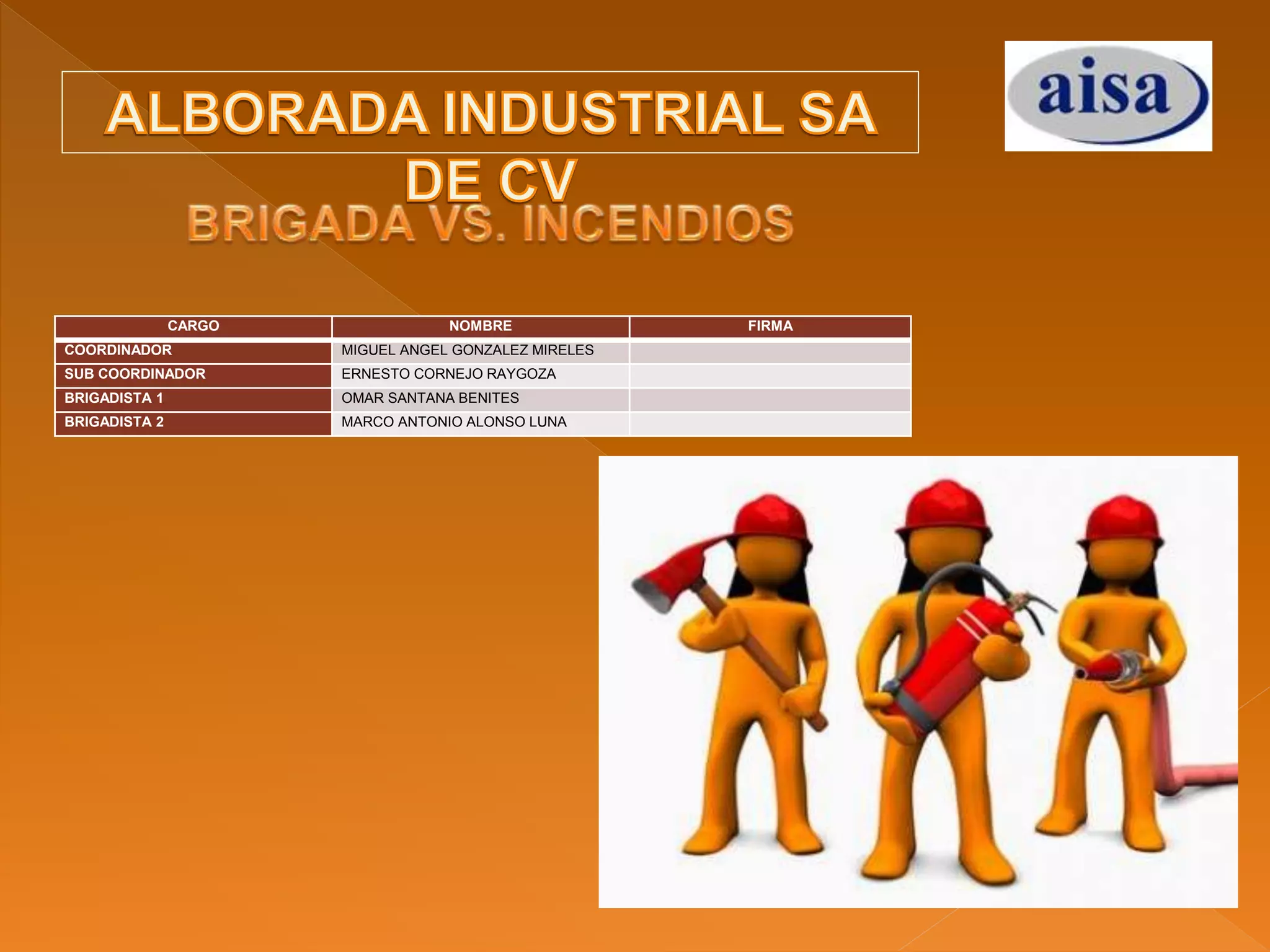 ALBORADA INDUSTRIAL SA DE CV

aisa

BRIGADA VS. INCENDIOS

| CARGO | NOMBRE | FIRMA |
|---|---|---|
| COORDINADOR | MIGUEL ANGEL GONZALEZ MIRELES | |
| SUB COORDINADOR | ERNESTO CORNEJO RAYGOZA | |
| BRIGADISTA 1 | OMAR SANTANA BENITES | |
| BRIGADISTA 2 | MARCO ANTONIO ALONSO LUNA | |